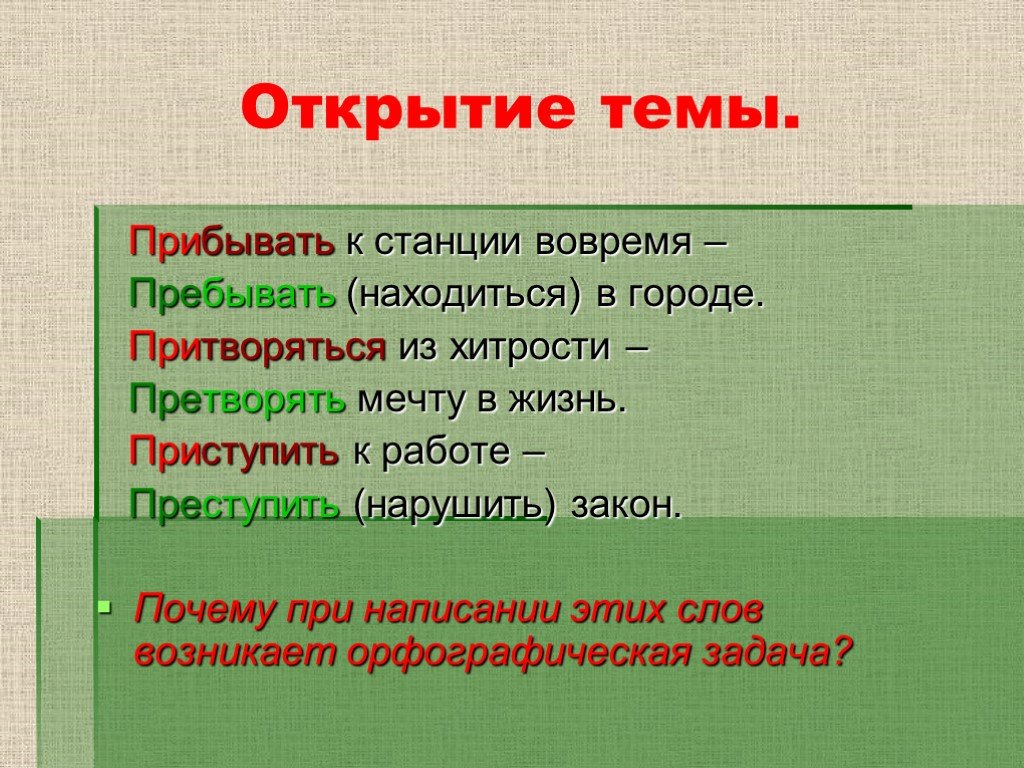 Открытие темы.

Прибывать к станции вовремя –
Пребывать (находиться) в городе.
Притворяться из хитрости –
Претворять мечту в жизнь.
Приступить к работе –
Преступить (нарушить) закон.

Почему при написании этих слов возникает орфографическая задача?